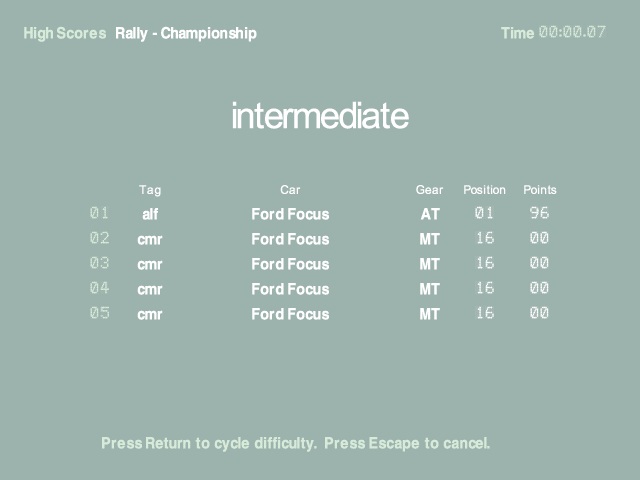 High Scores Rally - Championship

Time 00:00.07

intermediate

| | Tag | Car | Gear | Position | Points |
|---|---|---|---|---|---|
| 01 | alf | Ford Focus | AT | 01 | 96 |
| 02 | cmr | Ford Focus | MT | 16 | 00 |
| 03 | cmr | Ford Focus | MT | 16 | 00 |
| 04 | cmr | Ford Focus | MT | 16 | 00 |
| 05 | cmr | Ford Focus | MT | 16 | 00 |

Press Return to cycle difficulty. Press Escape to cancel.